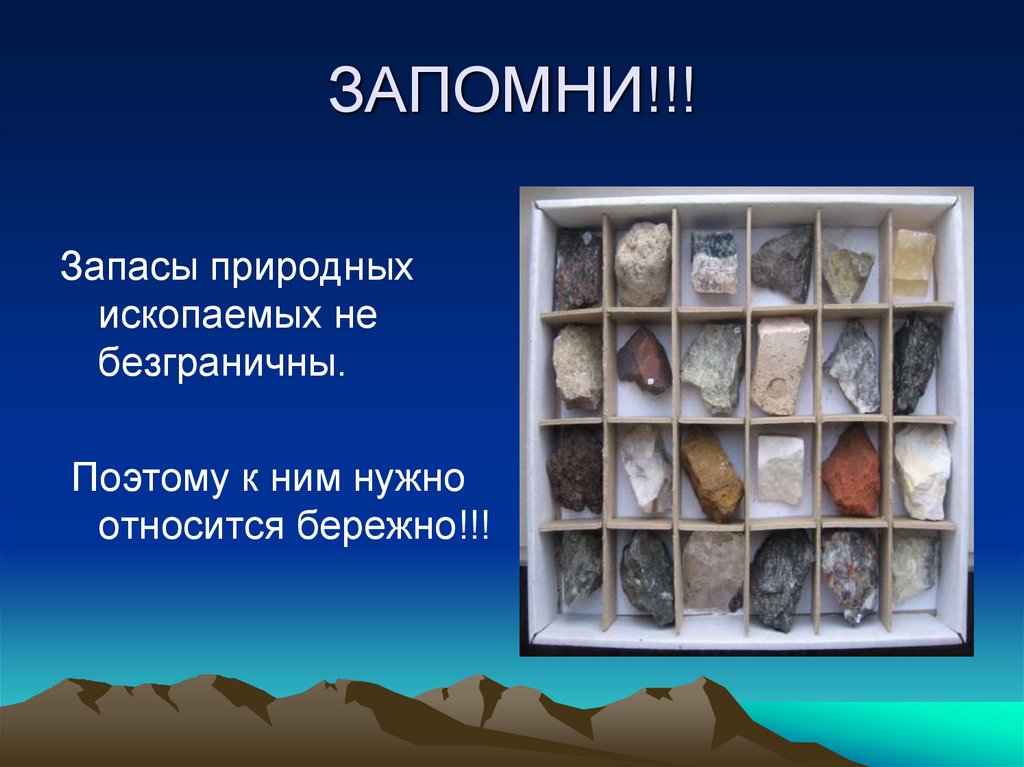 ЗАПОМНИ!!!

Запасы природных ископаемых не безграничны.

Поэтому к ним нужно относится бережно!!!